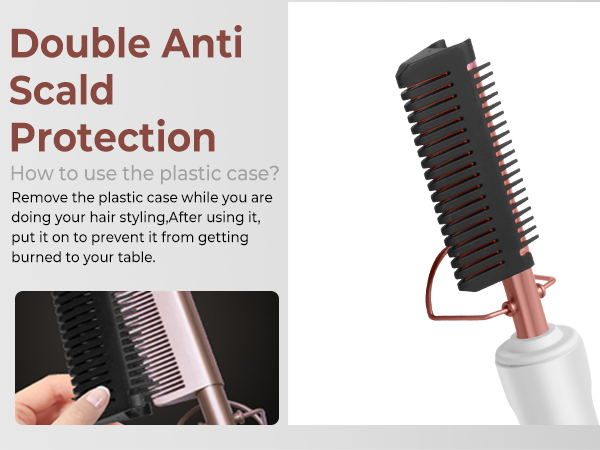 Double Anti Scald Protection

How to use the plastic case?

Remove the plastic case while you are doing your hair styling,After using it, put it on to prevent it from getting burned to your table.